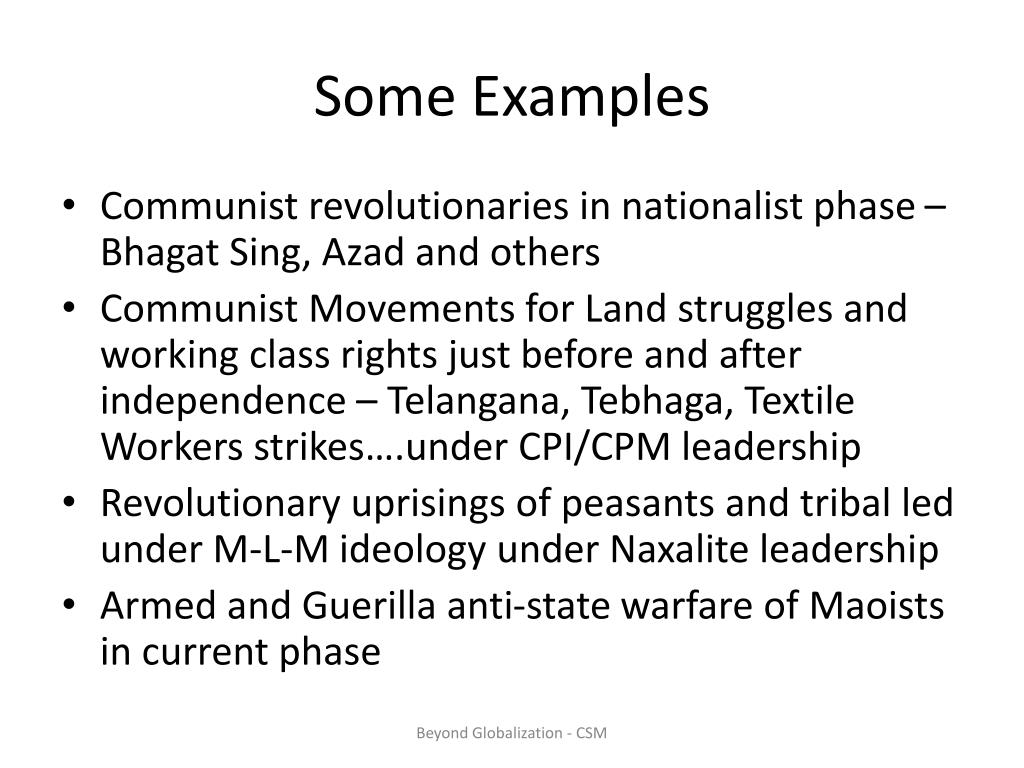 Some Examples

• Communist revolutionaries in nationalist phase – Bhagat Sing, Azad and others
• Communist Movements for Land struggles and working class rights just before and after independence – Telangana, Tebhaga, Textile Workers strikes….under CPI/CPM leadership
• Revolutionary uprisings of peasants and tribal led under M-L-M ideology under Naxalite leadership
• Armed and Guerilla anti-state warfare of Maoists in current phase

Beyond Globalization - CSM